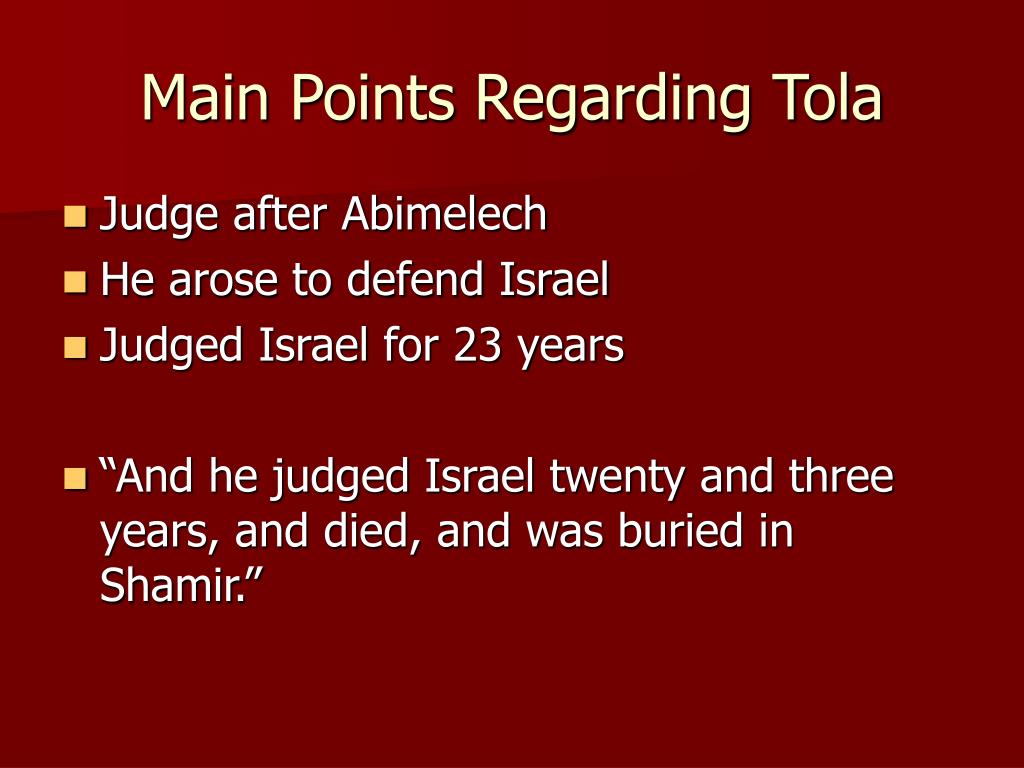 Main Points Regarding Tola

- Judge after Abimelech
- He arose to defend Israel
- Judged Israel for 23 years

- “And he judged Israel twenty and three years, and died, and was buried in Shamir.”